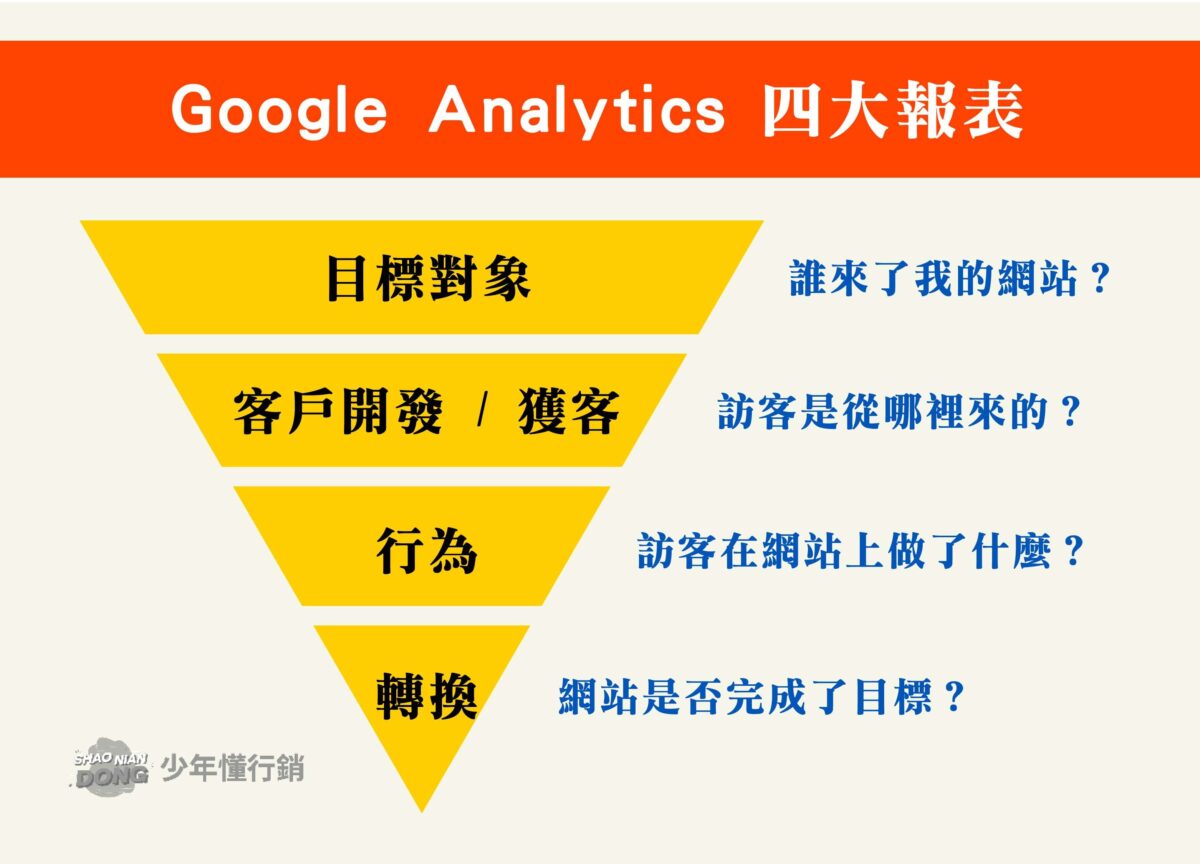 Google Analytics 四大報表

目標對象

誰來了我的網站？

客戶開發 / 獲客

訪客是從哪裡來的？

行為

訪客在網站上做了什麼？

轉換

網站是否完成了目標？

SHAO NIAN DONG 少年懂行銷